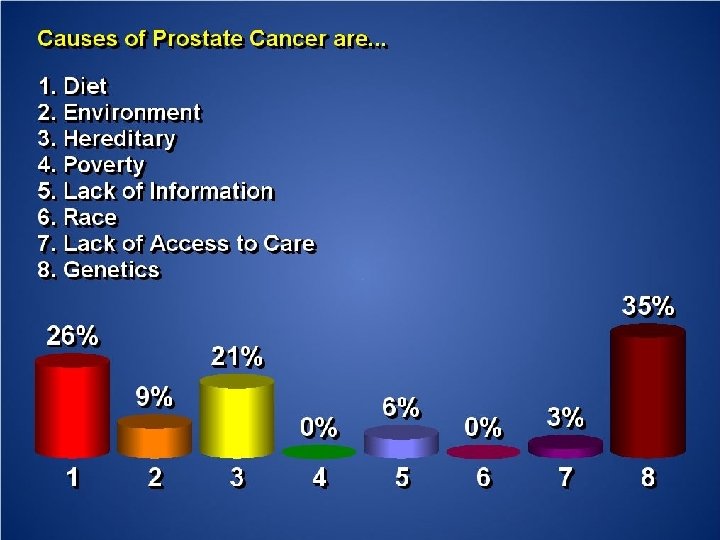 Causes of Prostate Cancer are...

1. Diet
2. Environment
3. Hereditary
4. Poverty
5. Lack of Information
6. Race
7. Lack of Access to Care
8. Genetics

26%
9%
21%
0%
6%
0%
3%
35%

1
2
3
4
5
6
7
8